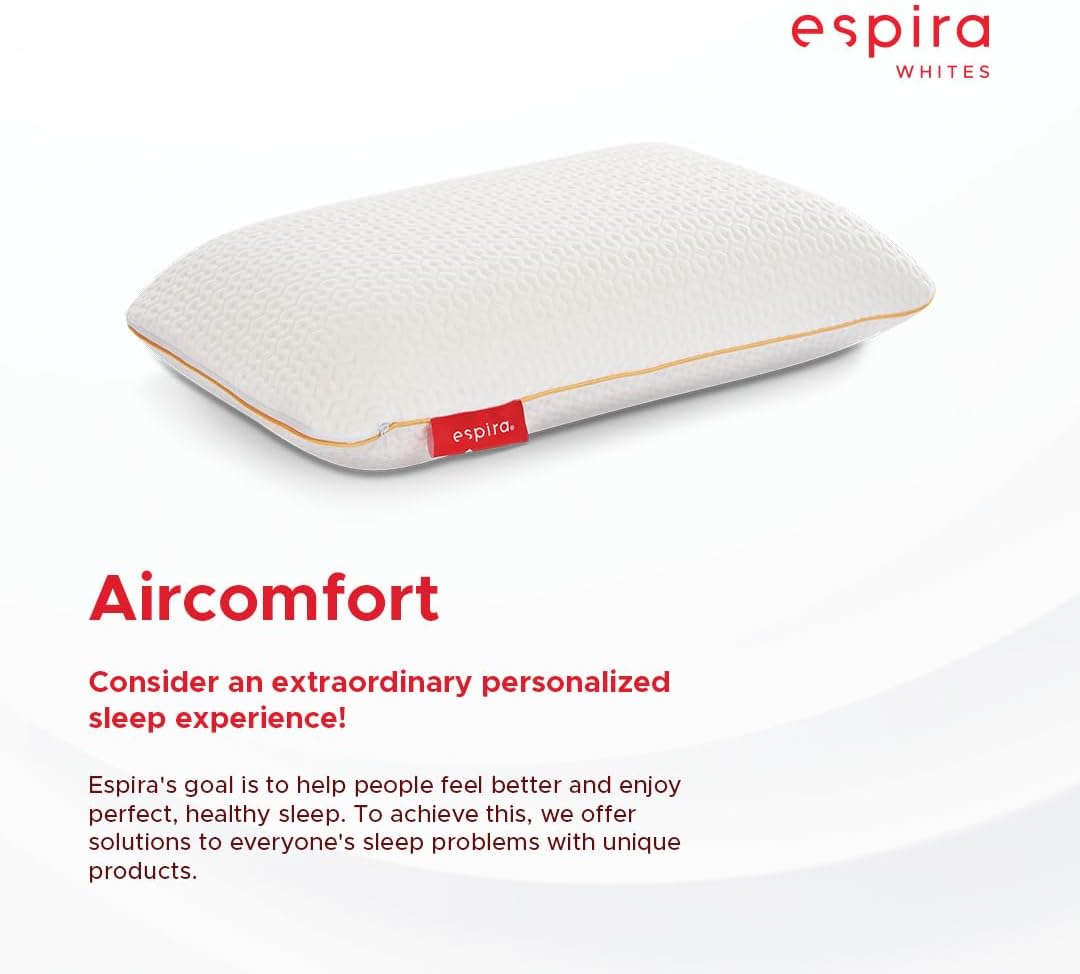 espira
WHITES

espira

Aircomfort

Consider an extraordinary personalized sleep experience!

Espira's goal is to help people feel better and enjoy perfect, healthy sleep. To achieve this, we offer solutions to everyone's sleep problems with unique products.